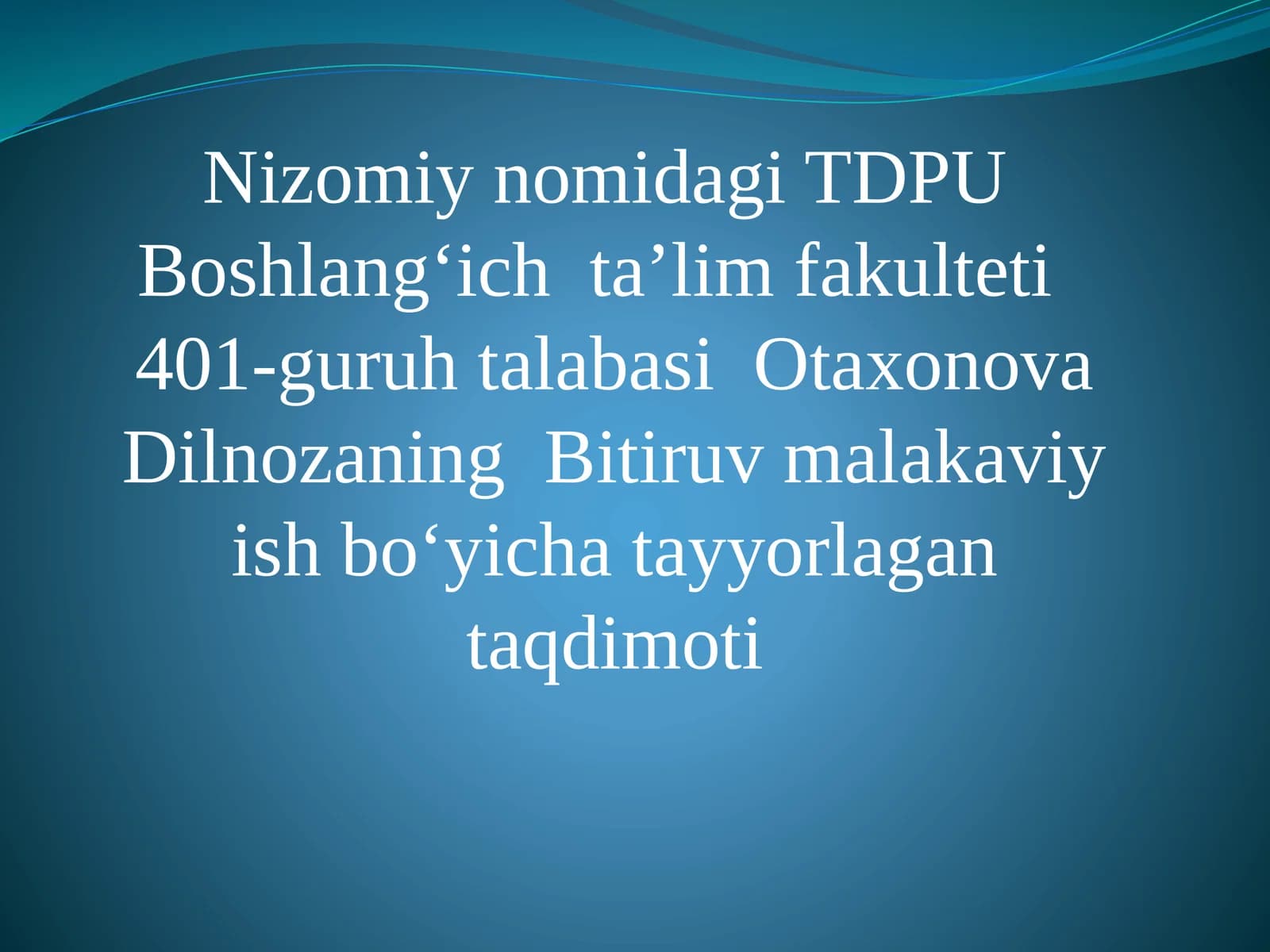 Nizomiy nomidagi TDPU Boshlang‘ich ta’lim fakulteti 401-guruh talabasi Otaxonova Dilnozaning Bitiruv malakaviy ish bo‘yicha tayyorlagan taqdimoti